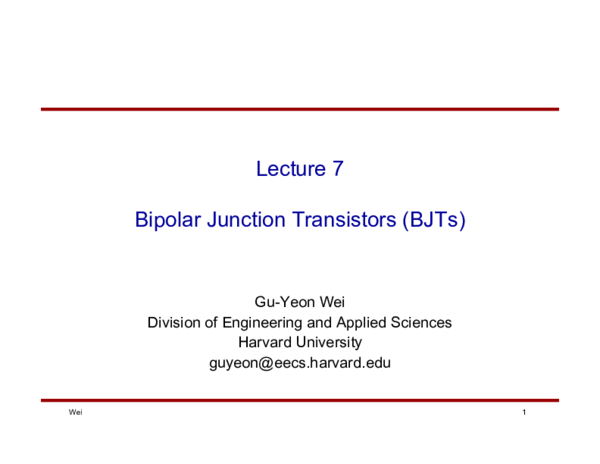 Lecture 7

Bipolar Junction Transistors (BJTs)

Gu-Yeon Wei
Division of Engineering and Applied Sciences
Harvard University
guyeon@eecs.harvard.edu

Wei

1